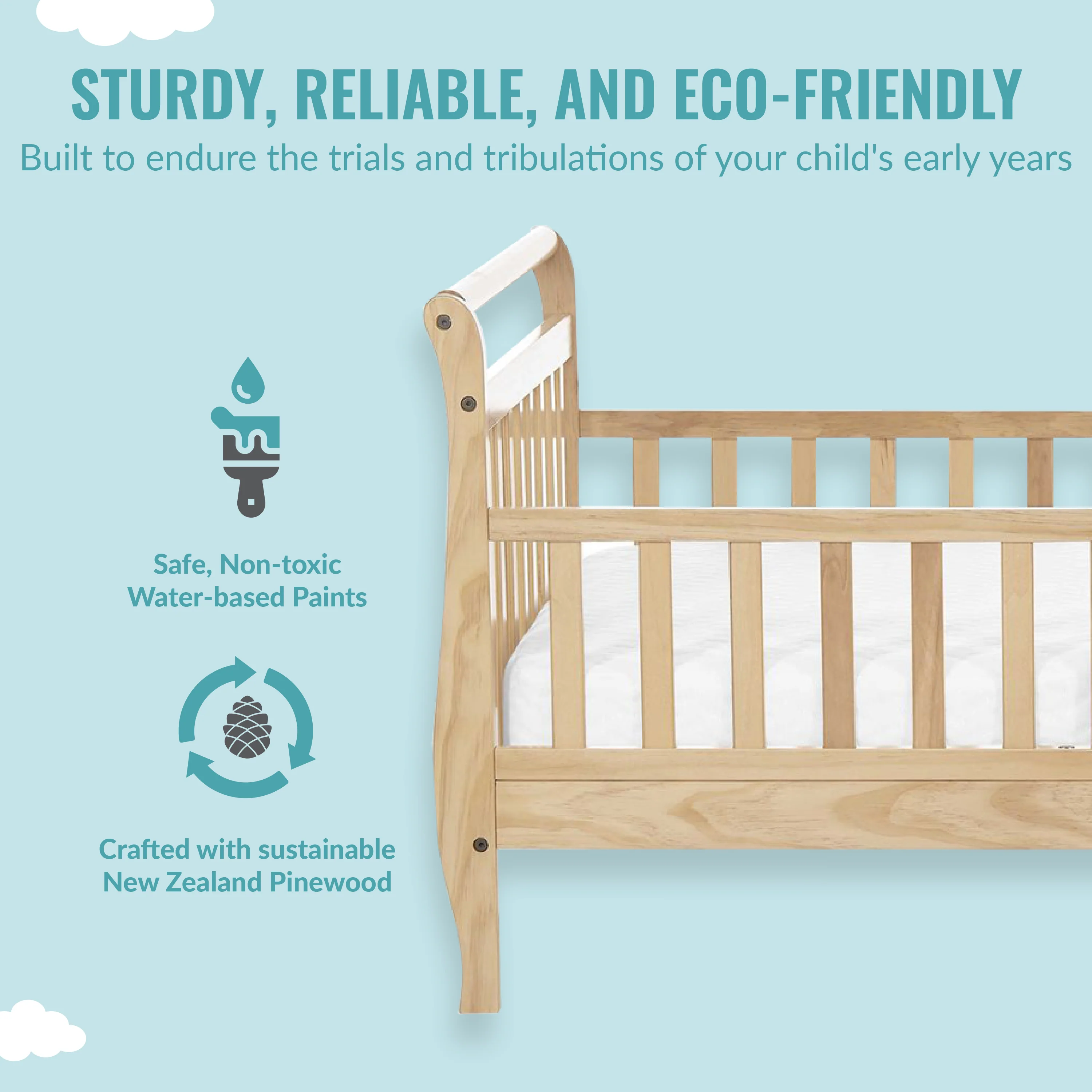 STURDY, RELIABLE, AND ECO-FRIENDLY
Built to endure the trials and tribulations of your child's early years

Safe, Non-toxic Water-based Paints

Crafted with sustainable New Zealand Pinewood